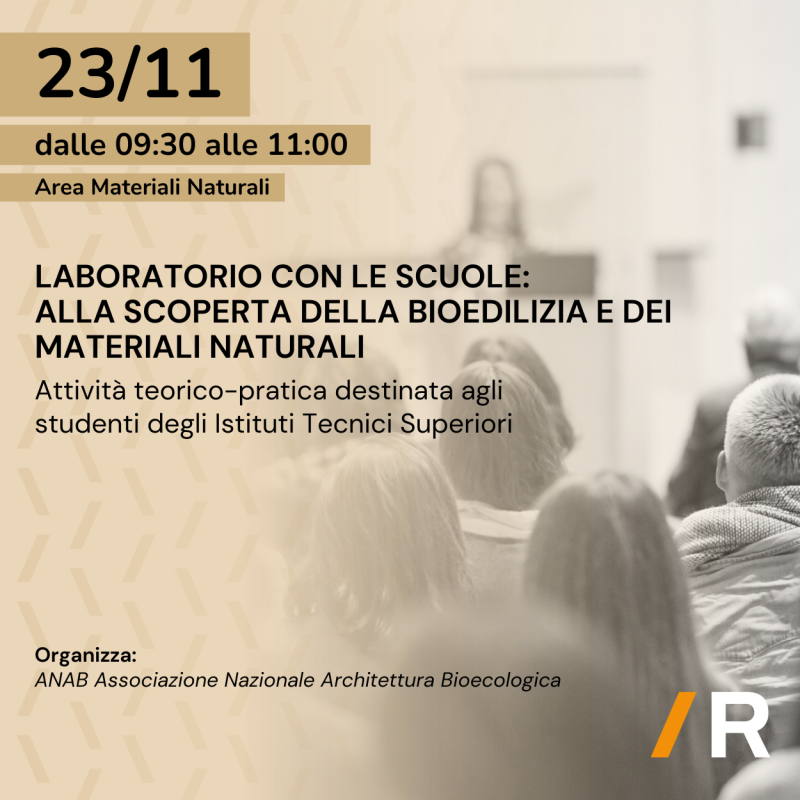 23/11

dalle 09:30 alle 11:00

Area Materiali Naturali

LABORATORIO CON LE SCUOLE: ALLA SCOPERTA DELLA BIOEDILIZIA E DEI MATERIALI NATURALI

Attività teorico-pratica destinata agli studenti degli Istituti Tecnici Superiori

Organizza:
ANAB Associazione Nazionale Architettura Bioecologica

/R